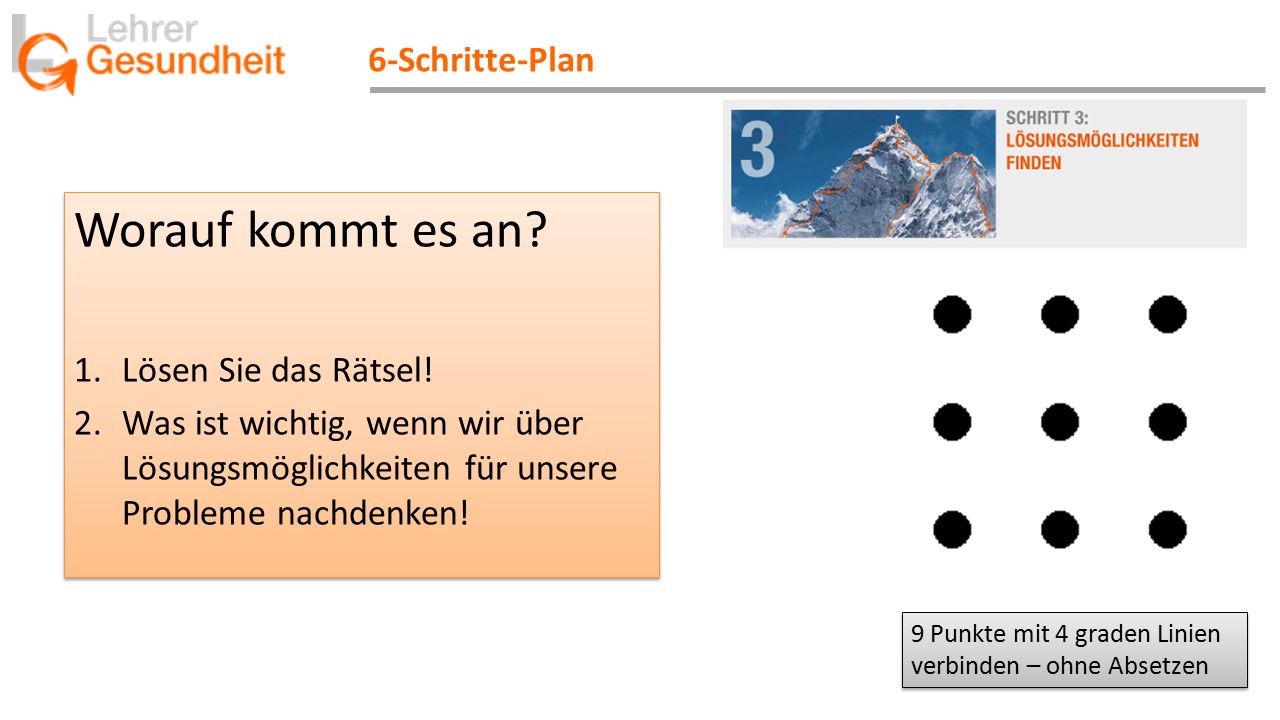 Lehrer
Gesundheit

6-Schritte-Plan

3

SCHRITT 3:
LÖSUNGSMÖGLICHKEITEN FINDEN

Worauf kommt es an?

1. Lösen Sie das Rätsel!
2. Was ist wichtig, wenn wir über Lösungsmöglichkeiten für unsere Probleme nachdenken!

9 Punkte mit 4 graden Linien verbinden – ohne Absetzen